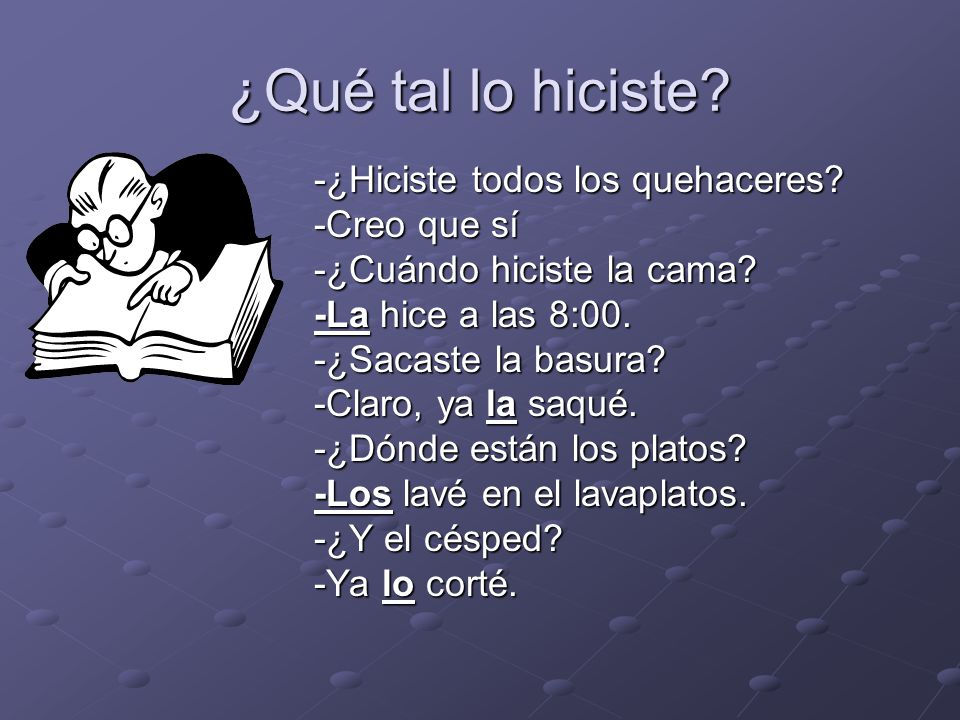 ¿Qué tal lo hiciste?

-¿Hiciste todos los quehaceres?
-Creo que sí
-¿Cuándo hiciste la cama?
-La hice a las 8:00.
-¿Sacaste la basura?
-Claro, ya la saqué.
-¿Dónde están los platos?
-Los lavé en el lavaplatos.
-¿Y el césped?
-Ya lo corté.